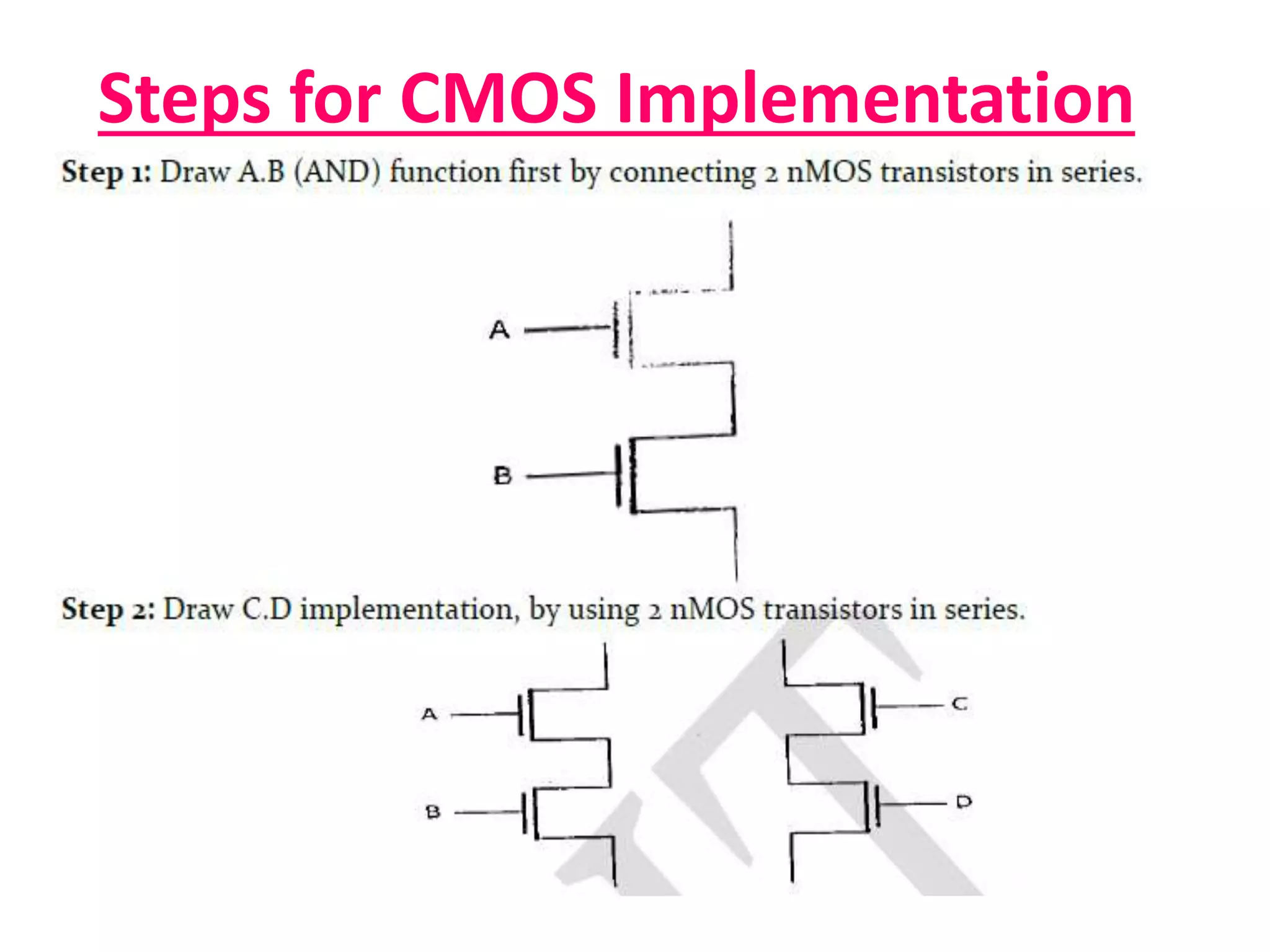 Steps for CMOS Implementation

Step 1: Draw A.B (AND) function first by connecting 2 nMOS transistors in series.

A

B

Step 2: Draw C.D implementation, by using 2 nMOS transistors in series.

A

B

C

D